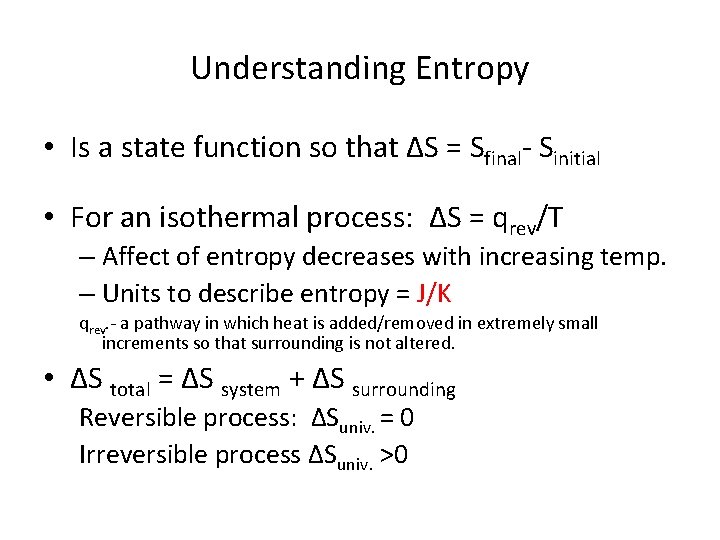 Understanding Entropy

• Is a state function so that $\Delta S = S_{final} - S_{initial}$

• For an isothermal process: $\Delta S = q_{rev}/T$

– Affect of entropy decreases with increasing temp.

– Units to describe entropy = J/K

$q_{rev}$ - a pathway in which heat is added/removed in extremely small increments so that surrounding is not altered.

• $\Delta S_{total} = \Delta S_{system} + \Delta S_{surrounding}$

Reversible process: $\Delta S_{univ.} = 0$

Irreversible process $\Delta S_{univ.} > 0$